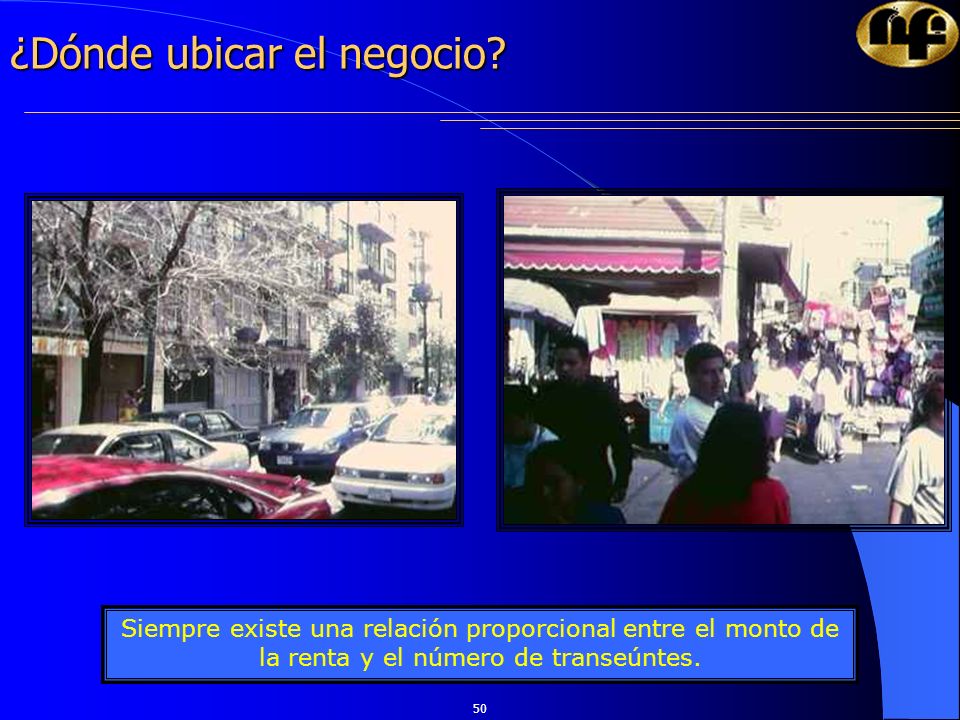 ¿Dónde ubicar el negocio?

Siempre existe una relación proporcional entre el monto de la renta y el número de transeúntes.

50